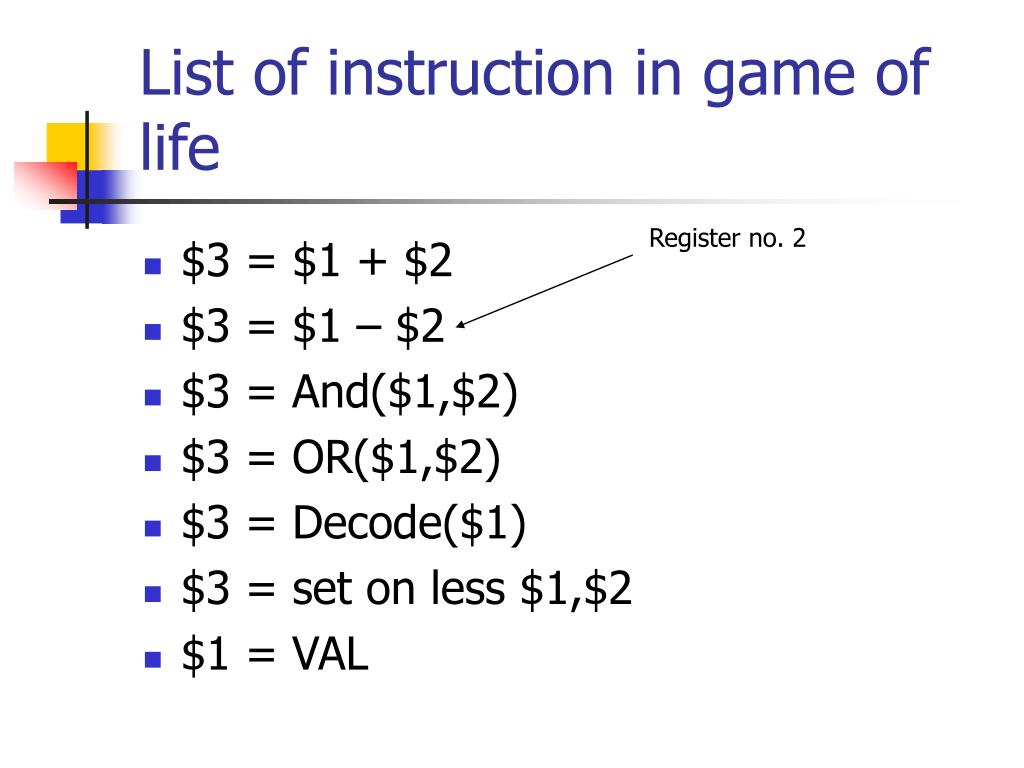 List of instruction in game of life

Register no. 2

- \$3 = \$1 + \$2
- \$3 = \$1 – \$2
- \$3 = And(\$1,\$2)
- \$3 = OR(\$1,\$2)
- \$3 = Decode(\$1)
- \$3 = set on less \$1,\$2
- \$1 = VAL